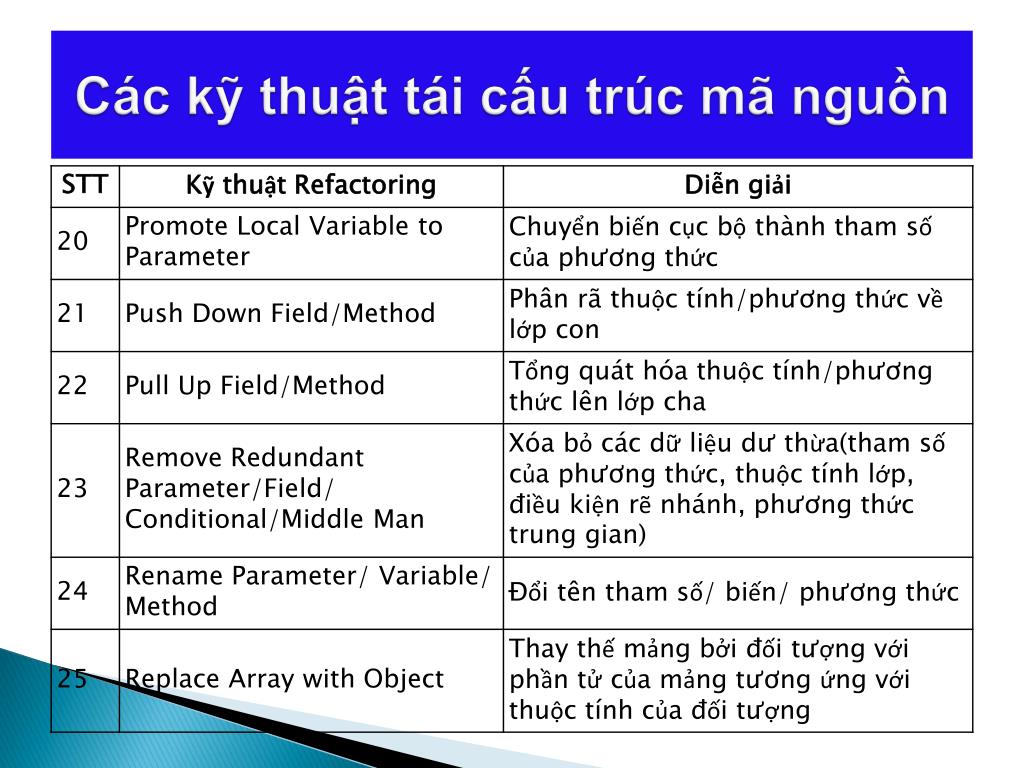 Các kỹ thuật tái cấu trúc mã nguồn

| STT | Kỹ thuật Refactoring | Diễn giải |
|---|---|---|
| 20 | Promote Local Variable to Parameter | Chuyển biến cục bộ thành tham số của phương thức |
| 21 | Push Down Field/Method | Phân rã thuộc tính/phương thức về lớp con |
| 22 | Pull Up Field/Method | Tổng quát hóa thuộc tính/phương thức lên lớp cha |
| 23 | Remove Redundant Parameter/Field/ Conditional/Middle Man | Xóa bỏ các dữ liệu dư thừa(tham số của phương thức, thuộc tính lớp, điều kiện rẽ nhánh, phương thức trung gian) |
| 24 | Rename Parameter/ Variable/ Method | Đổi tên tham số/ biến/ phương thức |
| 25 | Replace Array with Object | Thay thế mảng bởi đối tượng với phần tử của mảng tương ứng với thuộc tính của đối tượng |